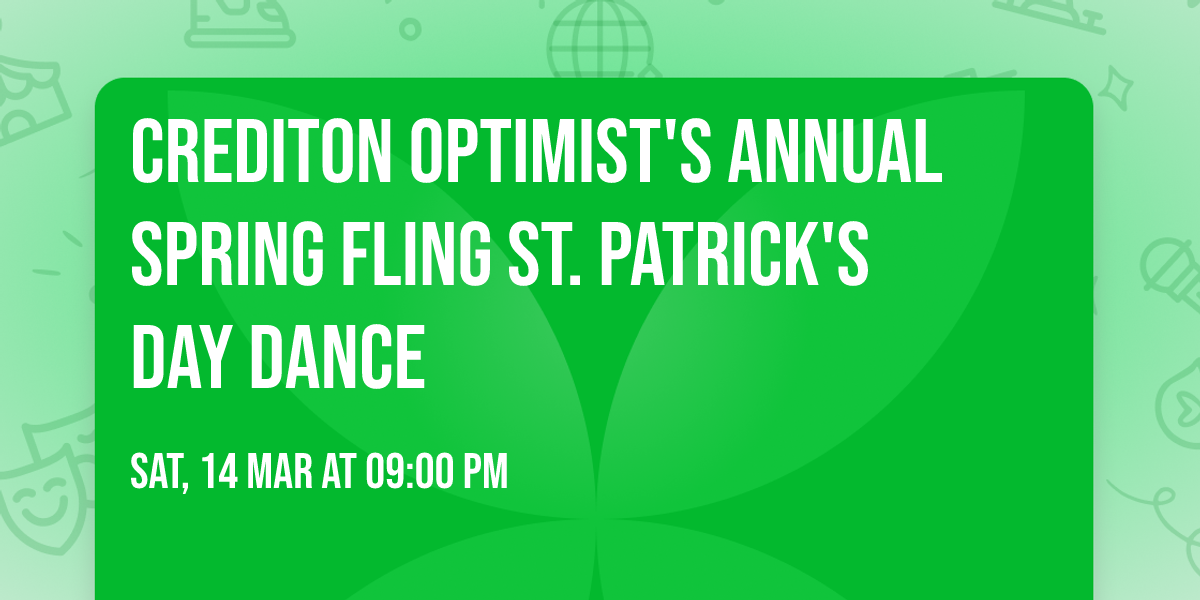 CREDITON OPTIMIST'S ANNUAL SPRING FLING ST. PATRICK'S DAY DANCE

SAT, 14 MAR AT 09:00 PM